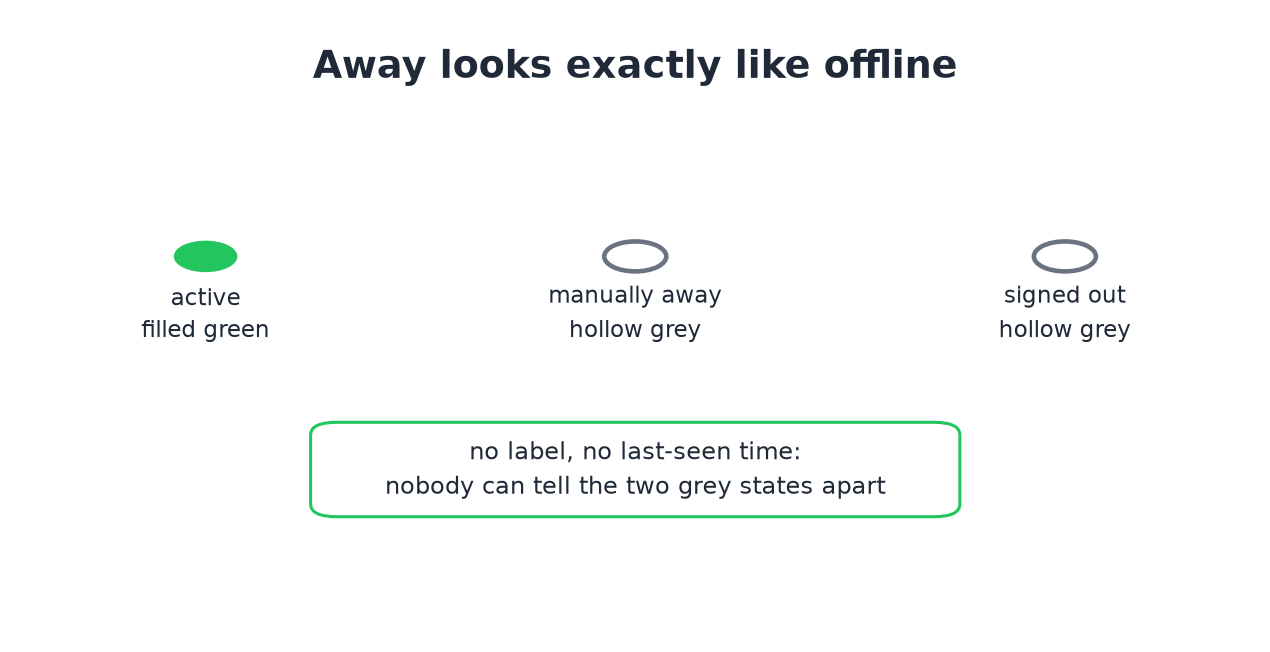 Away looks exactly like offline

active
filled green

manually away
hollow grey

signed out
hollow grey

no label, no last-seen time:
nobody can tell the two grey states apart